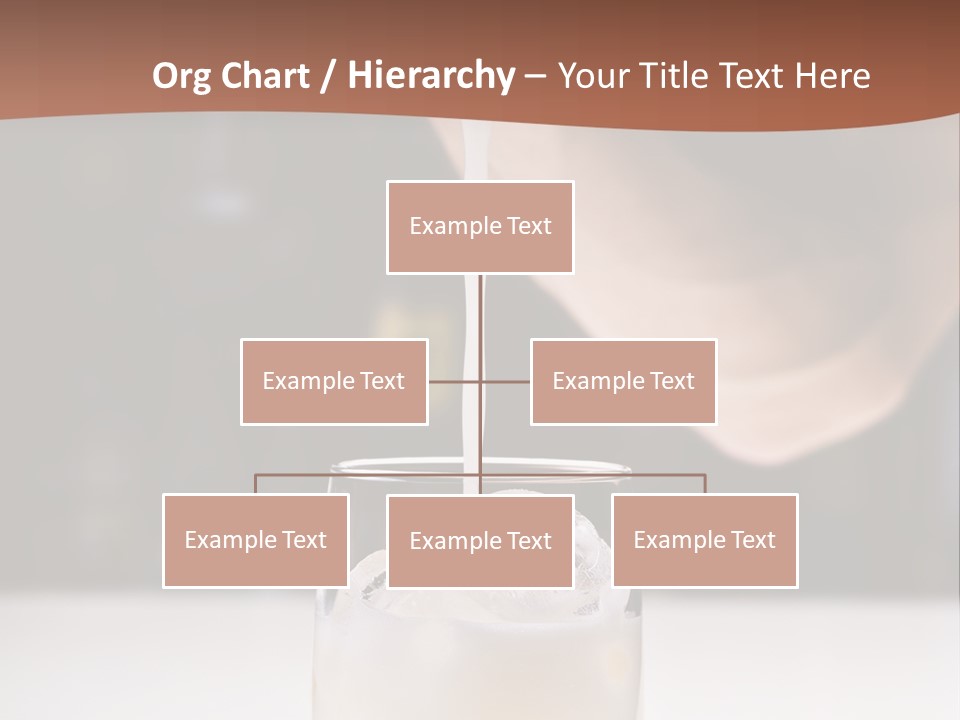 Org Chart / Hierarchy – Your Title Text Here

Example Text

Example Text

Example Text

Example Text

Example Text

Example Text